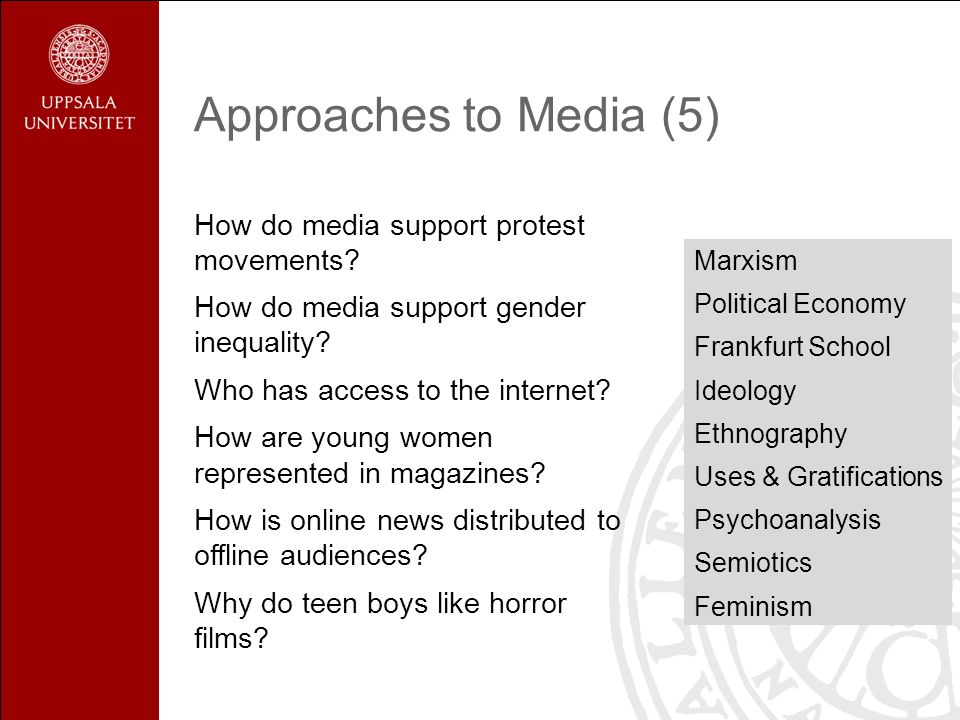 UPPSALA UNIVERSITET

Approaches to Media (5)

How do media support protest movements?

How do media support gender inequality?

Who has access to the internet?

How are young women represented in magazines?

How is online news distributed to offline audiences?

Why do teen boys like horror films?

Marxism
Political Economy
Frankfurt School
Ideology
Ethnography
Uses & Gratifications
Psychoanalysis
Semiotics
Feminism